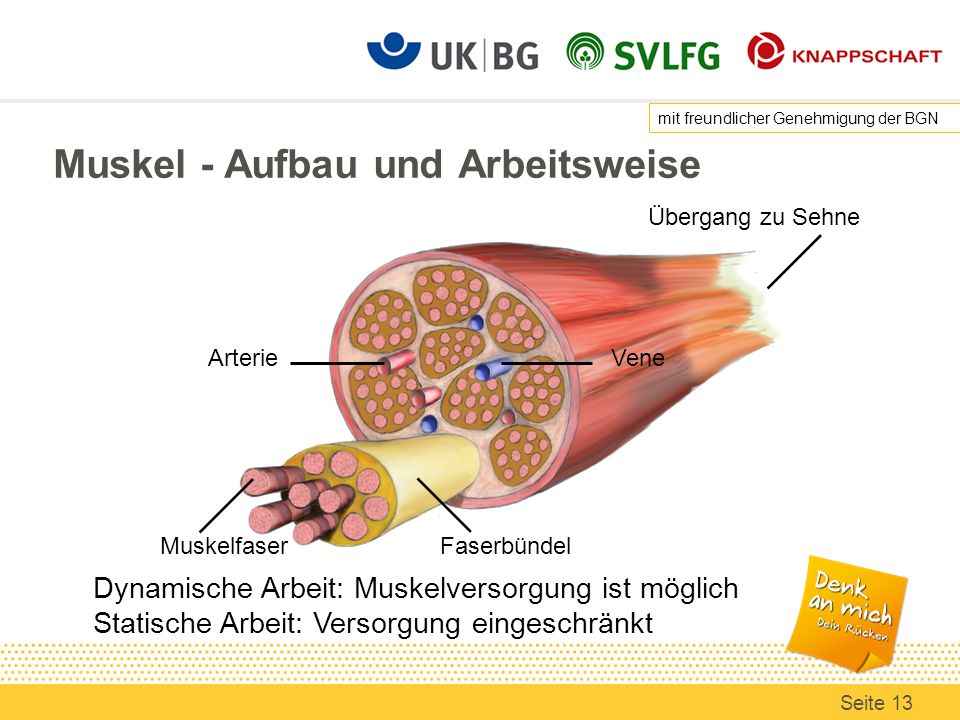 UK|BG SVLFG KNAPPSCHAFT

mit freundlicher Genehmigung der BGN

Muskel - Aufbau und Arbeitsweise

Übergang zu Sehne

Arterie

Vene

Muskelfaser

Faserbündel

Dynamische Arbeit: Muskelversorgung ist möglich
Statische Arbeit: Versorgung eingeschränkt

Denk an mich Dein Rücken

Seite 13